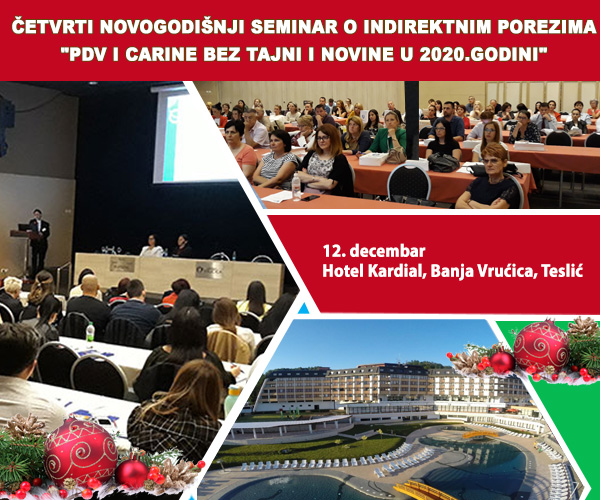 ČETVRTI NOVOGODIŠNJI SEMINAR O INDIREKTNIM POREZIMA
"PDV I CARINE BEZ TAJNI I NOVINE U 2020.GODINI"

12. decembar
Hotel Kardial, Banja Vrućica, Teslić